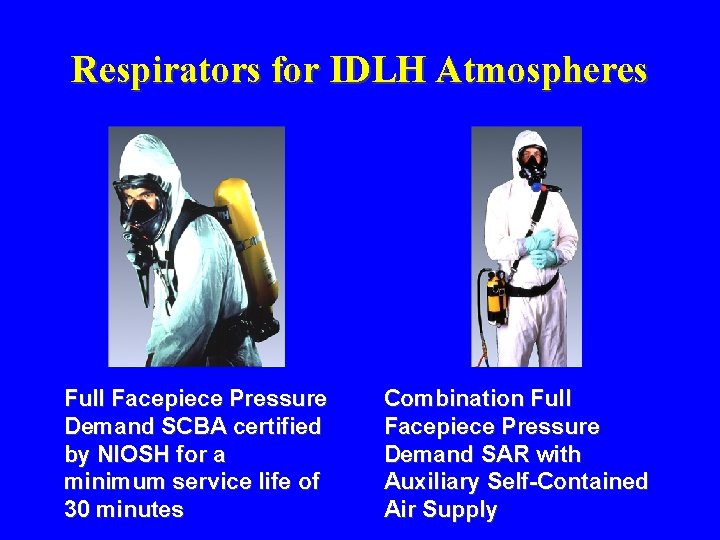 Respirators for IDLH Atmospheres

Full Facepiece Pressure Demand SCBA certified by NIOSH for a minimum service life of 30 minutes

Combination Full Facepiece Pressure Demand SAR with Auxiliary Self-Contained Air Supply